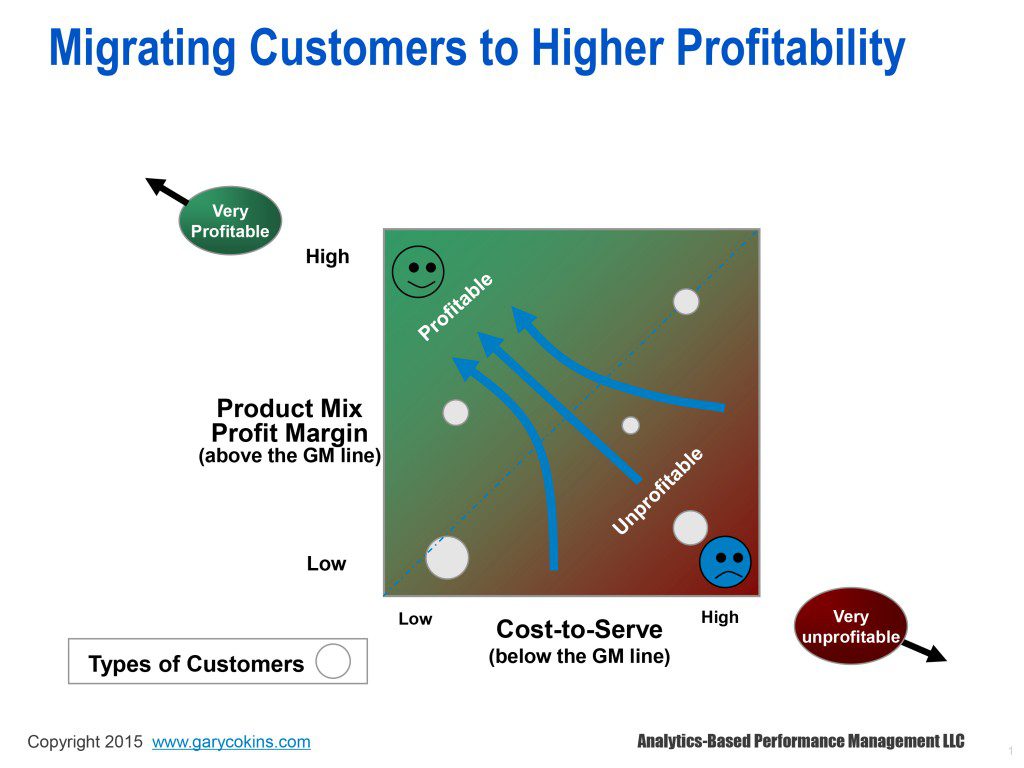 Migrating Customers to Higher Profitability

Very Profitable

High

Profitable

Product Mix Profit Margin (above the GM line)

Unprofitable

Low

Low

Cost-to-Serve (below the GM line)

High

Very unprofitable

Types of Customers

Copyright 2015 www.garycokins.com

Analytics-Based Performance Management LLC

1